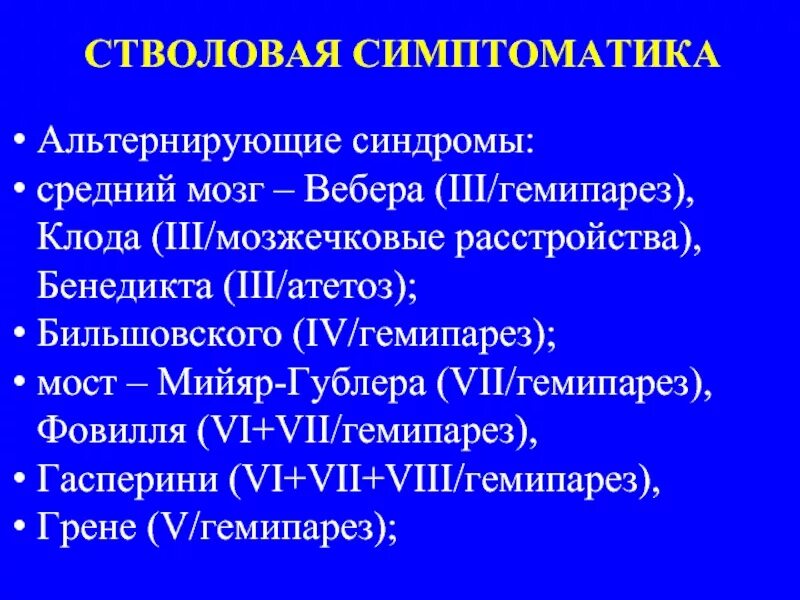 СТВОЛОВАЯ СИМПТОМАТИКА

• Альтернирующие синдромы:
• средний мозг – Вебера (III/гемипарез), Клода (III/мозжечковые расстройства), Бенедикта (III/атетоз);
• Бильшовского (IV/гемипарез);
• мост – Мийяр-Гублера (VII/гемипарез), Фовилля (VI+VII/гемипарез),
• Гасперини (VI+VII+VIII/гемипарез),
• Грене (V/гемипарез);